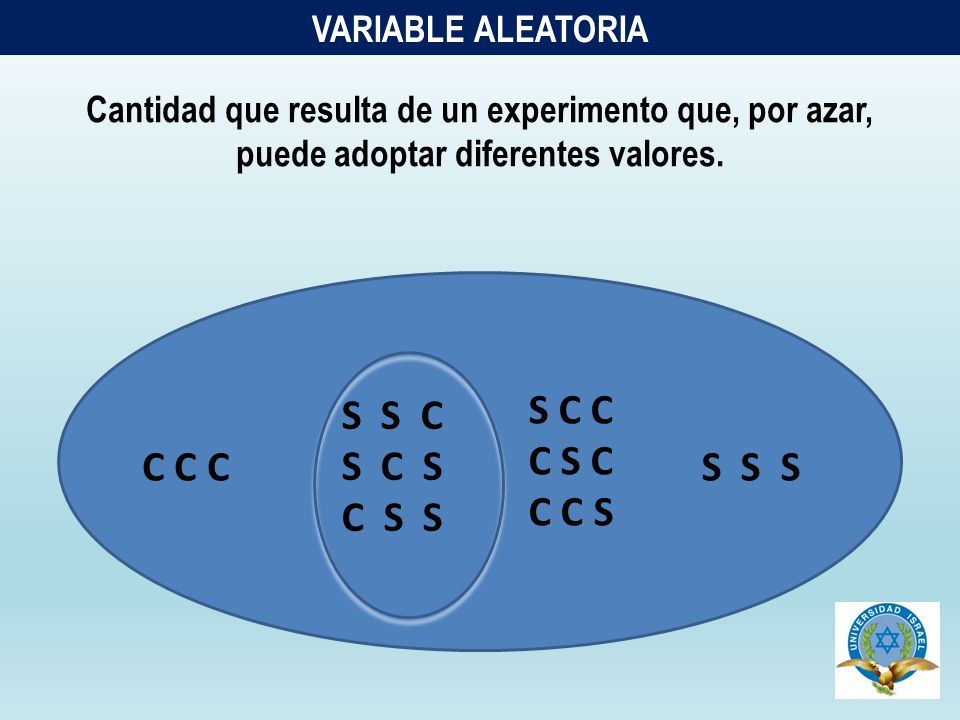 VARIABLE ALEATORIA

Cantidad que resulta de un experimento que, por azar, puede adoptar diferentes valores.

C C C

S S C
S C S
C S S

S C C
C S C
C C S

S S S

UNIVERSIDAD ISRAEL